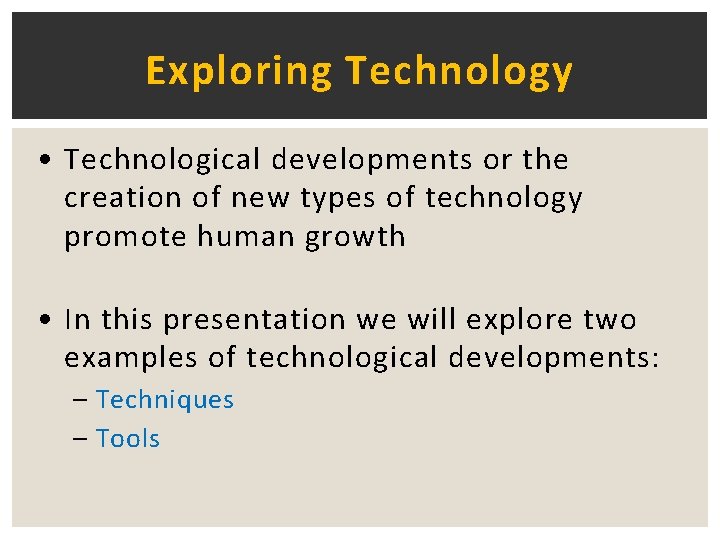 Exploring Technology

• Technological developments or the creation of new types of technology promote human growth

• In this presentation we will explore two examples of technological developments:
– Techniques
– Tools